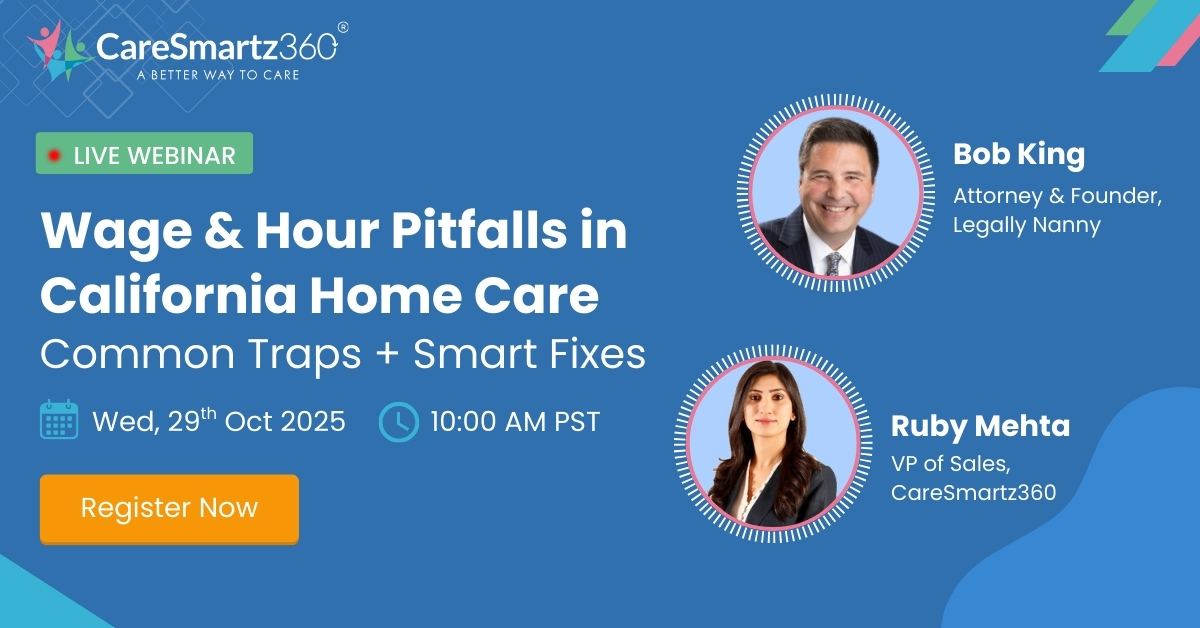 CareSmartz360®
A BETTER WAY TO CARE

LIVE WEBINAR

Wage & Hour Pitfalls in California Home Care
Common Traps + Smart Fixes

Wed, 29$^{th}$ Oct 2025 10:00 AM PST

Register Now

Bob King
Attorney & Founder, Legally Nanny

Ruby Mehta
VP of Sales, CareSmartz360